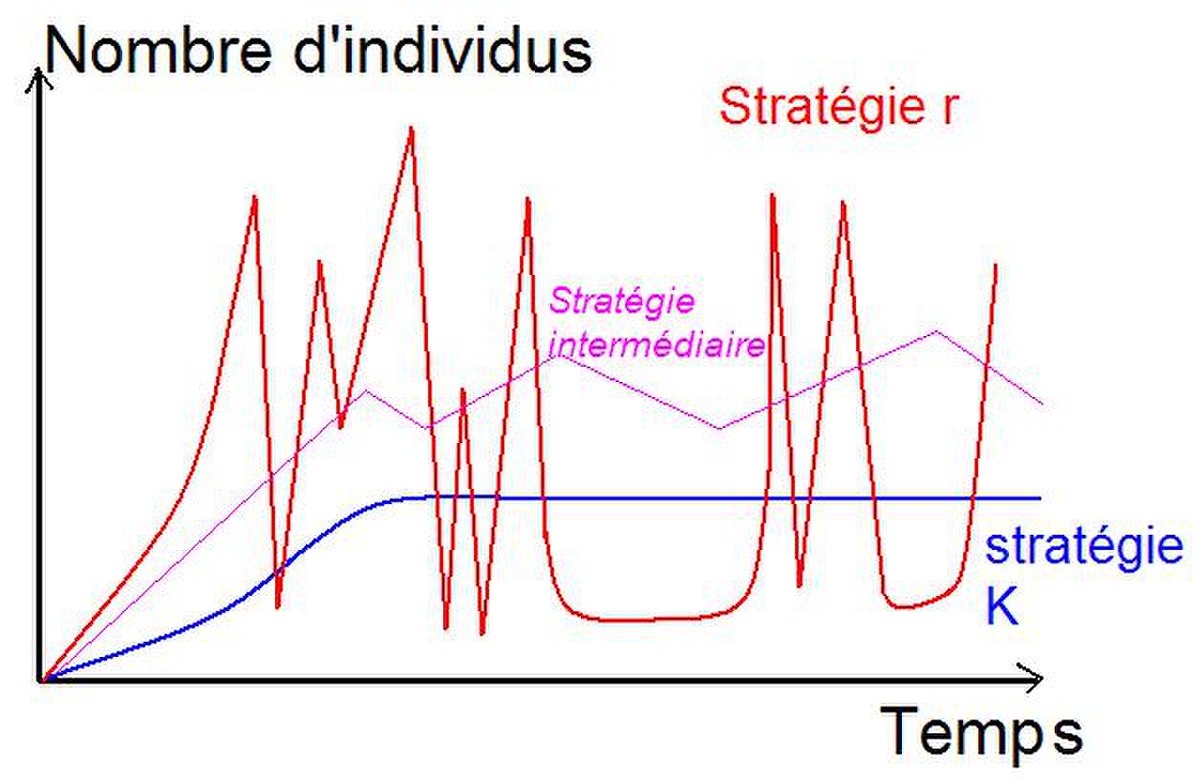 Nombre d'individus

Stratégie r

Stratégie intermédiaire

stratégie K

Temps